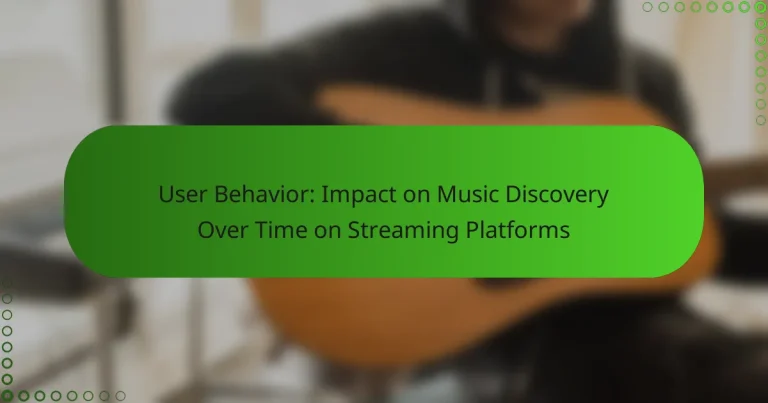 User Behavior: Impact on Music Discovery Over Time on Streaming Platforms